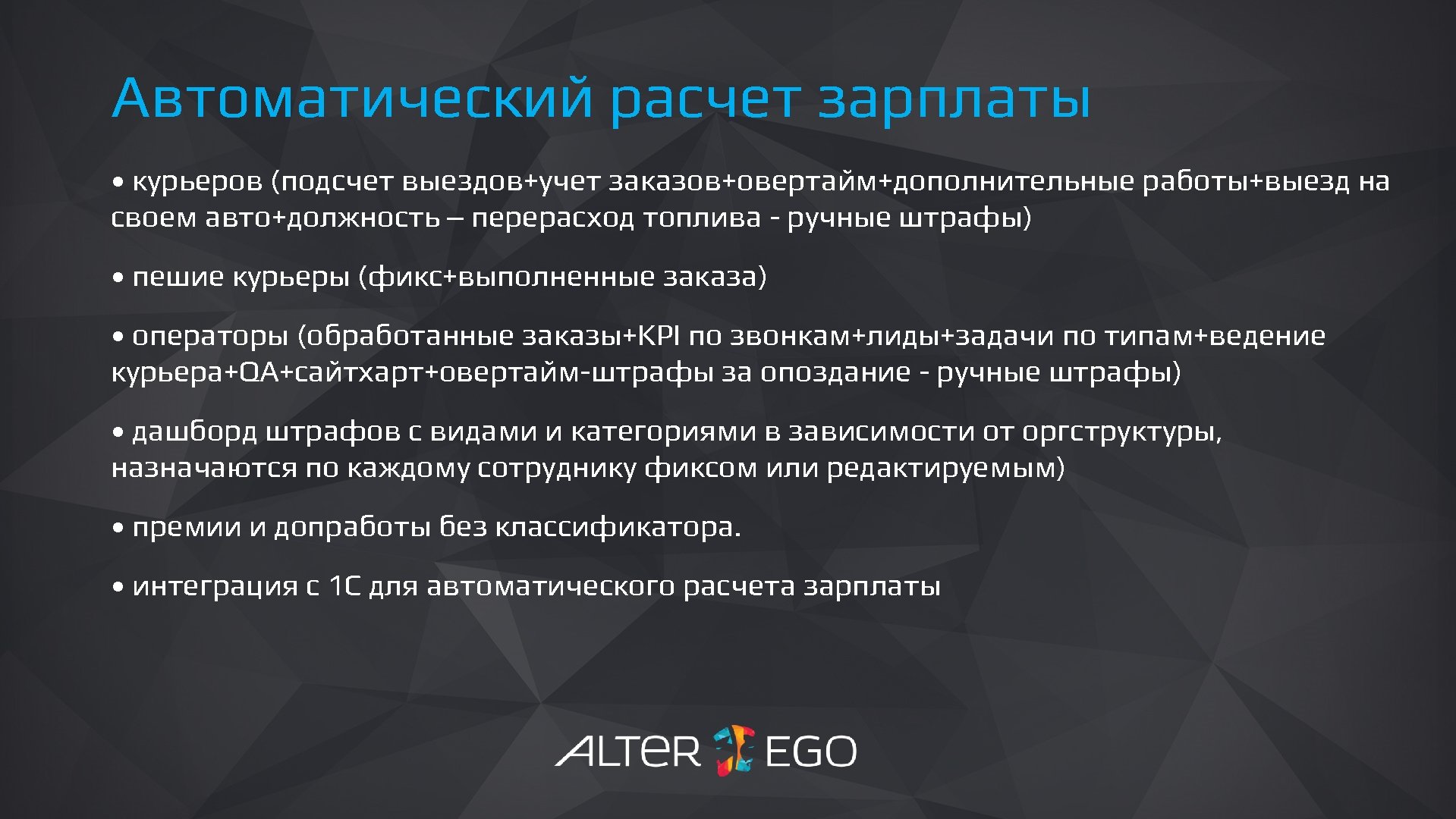 Автоматический расчет зарплаты

• курьеров (подсчет выездов+учет заказов+овертайм+дополнительные работы+выезд на своем авто+должность – перерасход топлива - ручные штрафы)

• пешие курьеры (фикс+выполненные заказа)

• операторы (обработанные заказы+KPI по звонкам+лиды+задачи по типам+ведение курьера+QA+сайтхарт+овертайм-штрафы за опоздание - ручные штрафы)

• дашборд штрафов с видами и категориями в зависимости от оргструктуры, назначаются по каждому сотруднику фиксом или редактируемым)

• премии и допработы без классификатора.

• интеграция с 1С для автоматического расчета зарплаты

ALTER EGO